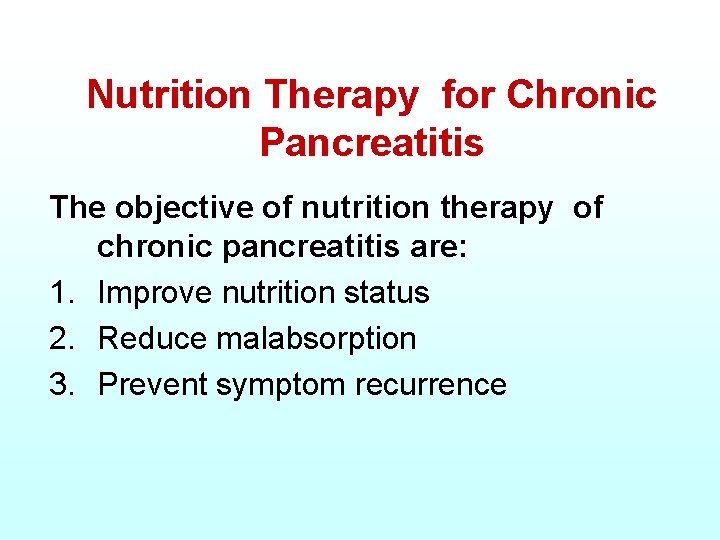 Nutrition Therapy for Chronic Pancreatitis

The objective of nutrition therapy of chronic pancreatitis are:

1. Improve nutrition status
2. Reduce malabsorption
3. Prevent symptom recurrence